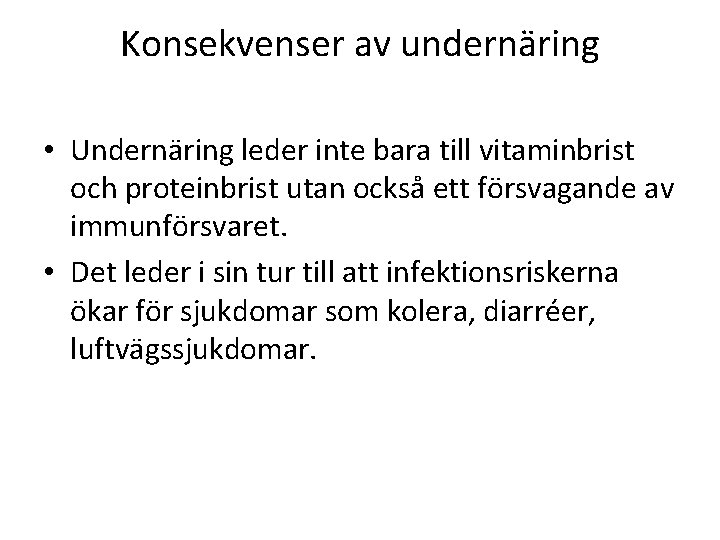 Konsekvenser av undernäring

• Undernäring leder inte bara till vitaminbrist och proteinbrist utan också ett försvagande av immunförsvaret.
• Det leder i sin tur till att infektionsriskerna ökar för sjukdomar som kolera, diarréer, luftvägssjukdomar.